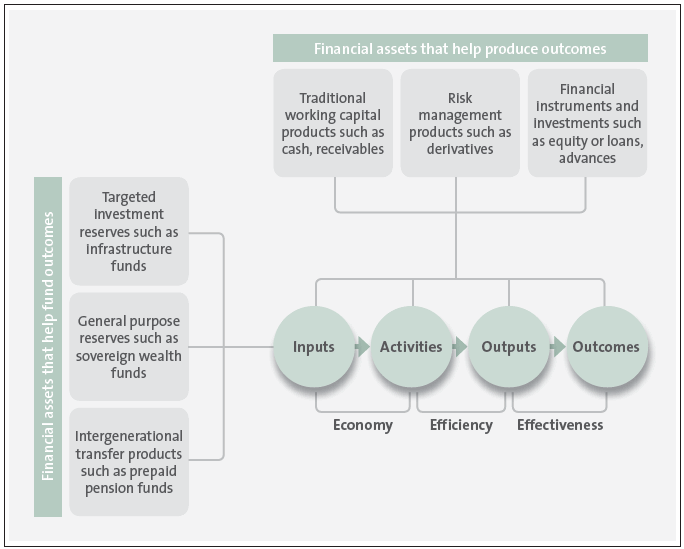 Financial assets that help produce outcomes

Traditional working capital products such as cash, receivables

Risk management products such as derivatives

Financial instruments and investments such as equity or loans, advances

Financial assets that help fund outcomes

Targeted investment reserves such as infrastructure funds

General purpose reserves such as sovereign wealth funds

Intergenerational transfer products such as prepaid pension funds

Inputs

Activities

Outputs

Outcomes

Economy

Efficiency

Effectiveness